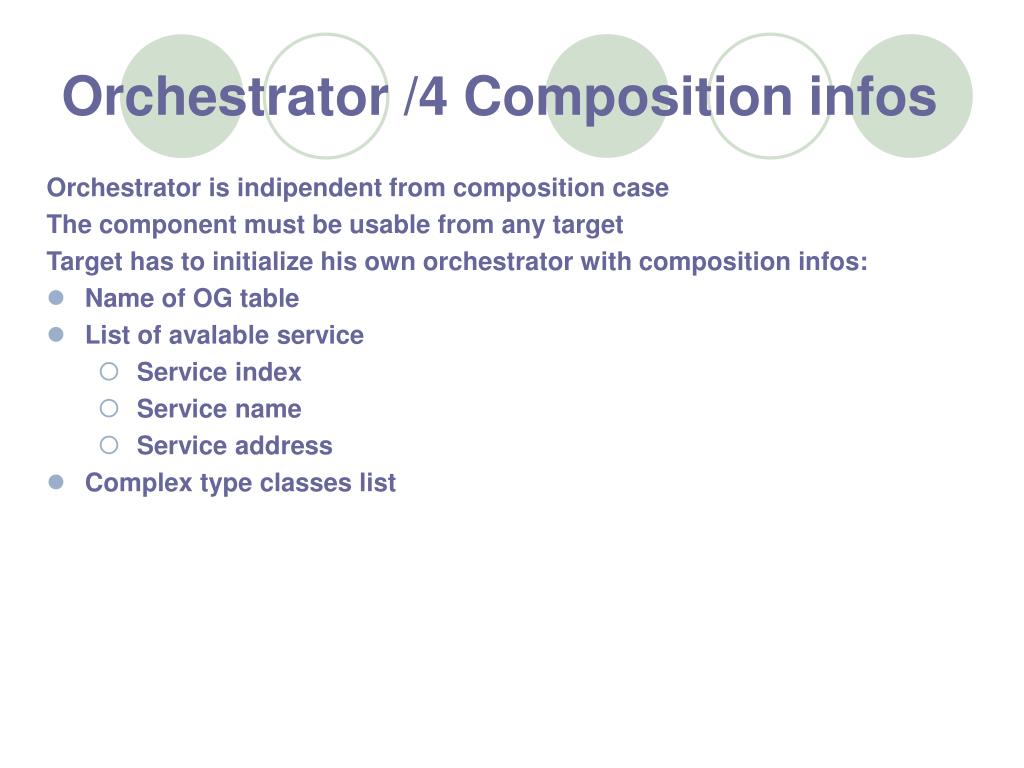 Orchestrator /4 Composition infos

Orchestrator is indipendent from composition case

The component must be usable from any target

Target has to initialize his own orchestrator with composition infos:

- Name of OG table
- List of avalable service
  - Service index
  - Service name
  - Service address
- Complex type classes list